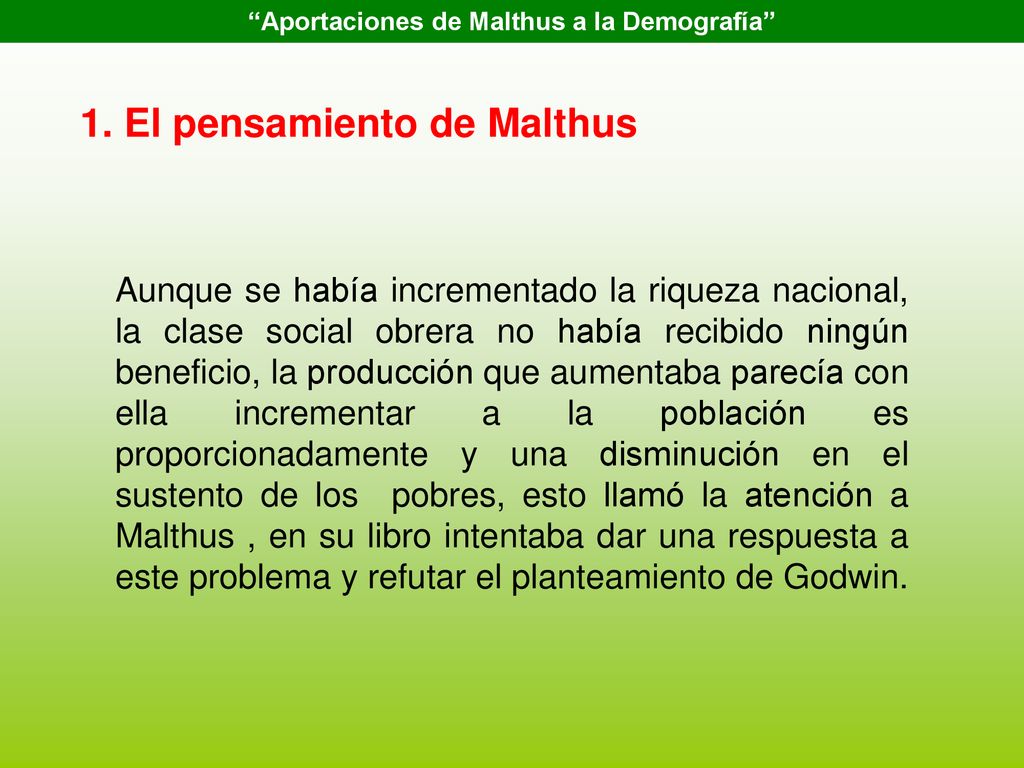 “Aportaciones de Malthus a la Demografía”

1. El pensamiento de Malthus

Aunque se había incrementado la riqueza nacional, la clase social obrera no había recibido ningún beneficio, la producción que aumentaba parecía con ella incrementar a la población es proporcionadamente y una disminución en el sustento de los pobres, esto llamó la atención a Malthus , en su libro intentaba dar una respuesta a este problema y refutar el planteamiento de Godwin.